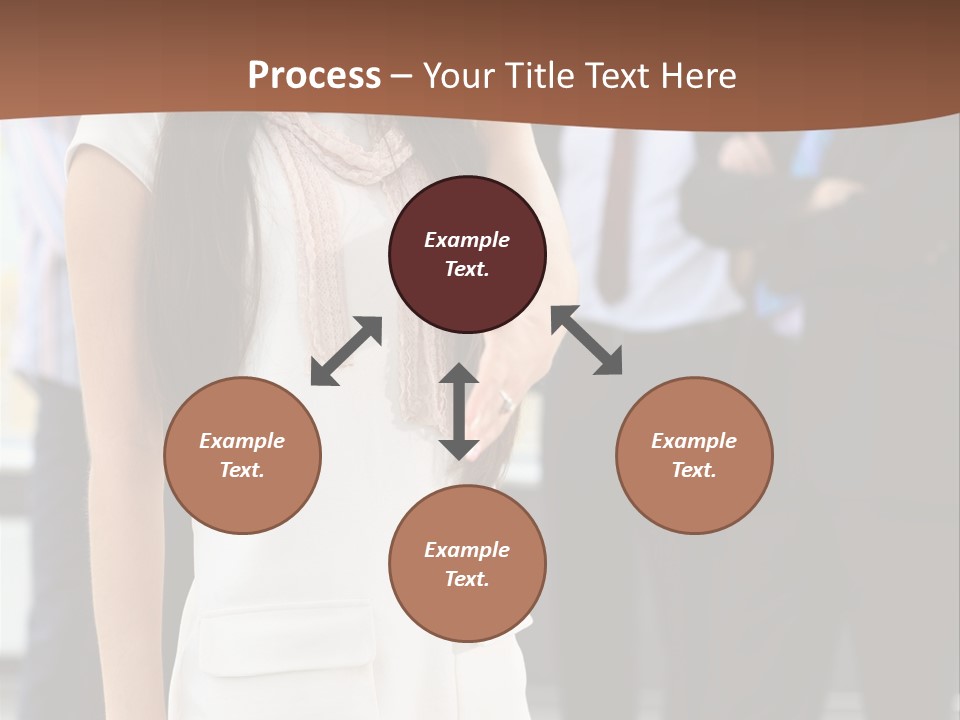 Process – Your Title Text Here

Example Text.

Example Text.

Example Text.

Example Text.